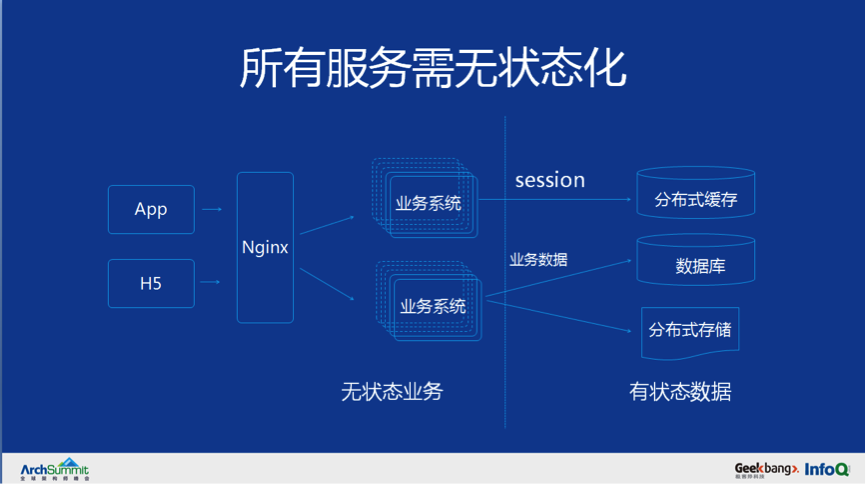 所有服务需无状态化

App

H5

Nginx

业务系统

业务系统

session

业务数据

分布式缓存

数据库

分布式存储

无状态业务

有状态数据

ArchSummit
全球架构师峰会

Geekbang>. 极客邦科技

InfoQ